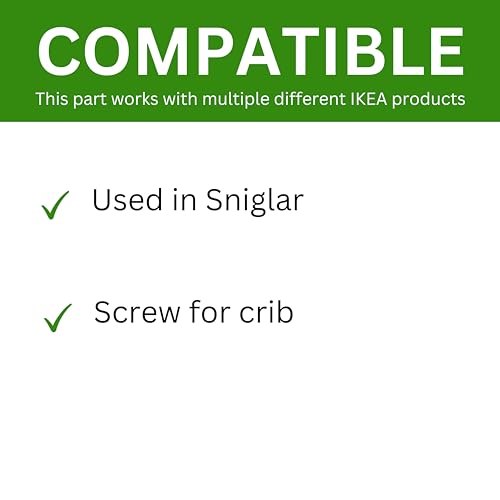 COMPATIBLE

This part works with multiple different IKEA products

✓ Used in Sniglar

✓ Screw for crib